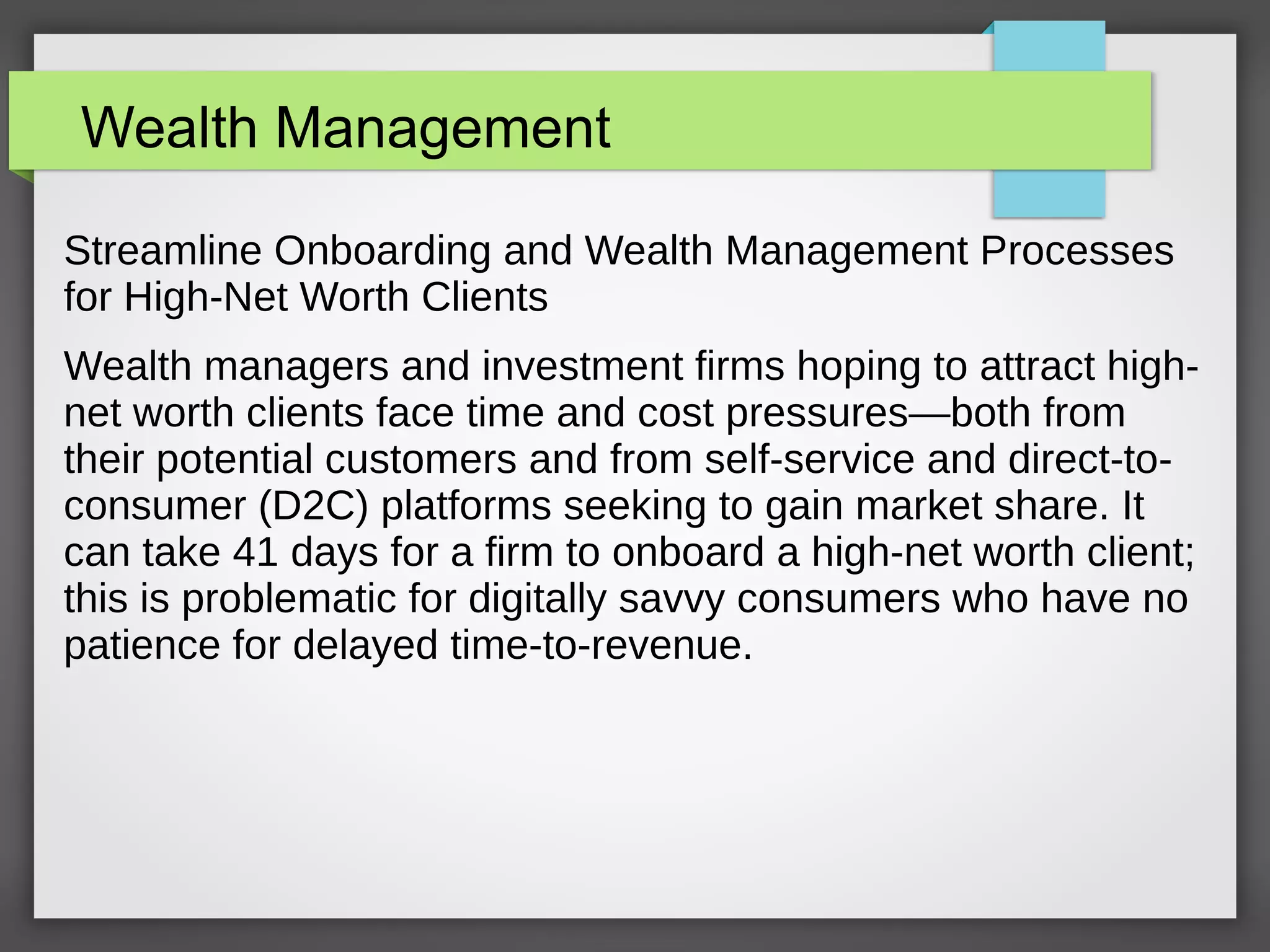 Wealth Management

Streamline Onboarding and Wealth Management Processes for High-Net Worth Clients

Wealth managers and investment firms hoping to attract high-net worth clients face time and cost pressures—both from their potential customers and from self-service and direct-to-consumer (D2C) platforms seeking to gain market share. It can take 41 days for a firm to onboard a high-net worth client; this is problematic for digitally savvy consumers who have no patience for delayed time-to-revenue.